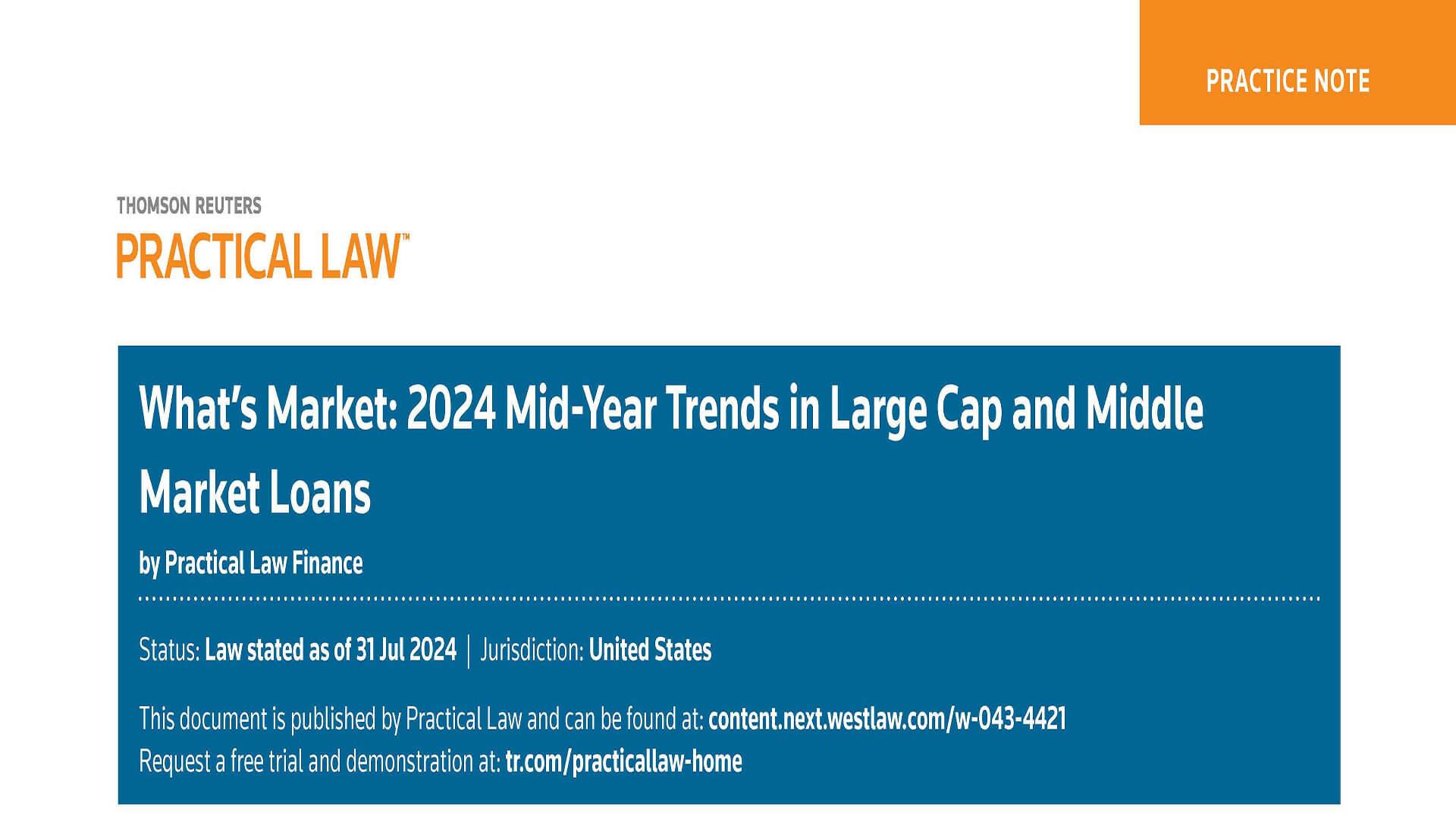 PRACTICE NOTE

THOMSON REUTERS
PRACTICAL LAW™

What's Market: 2024 Mid-Year Trends in Large Cap and Middle Market Loans

by Practical Law Finance

Status: Law stated as of 31 Jul 2024 | Jurisdiction: United States

This document is published by Practical Law and can be found at: content.next.westlaw.com/w-043-4421
Request a free trial and demonstration at: tr.com/practicallaw-home